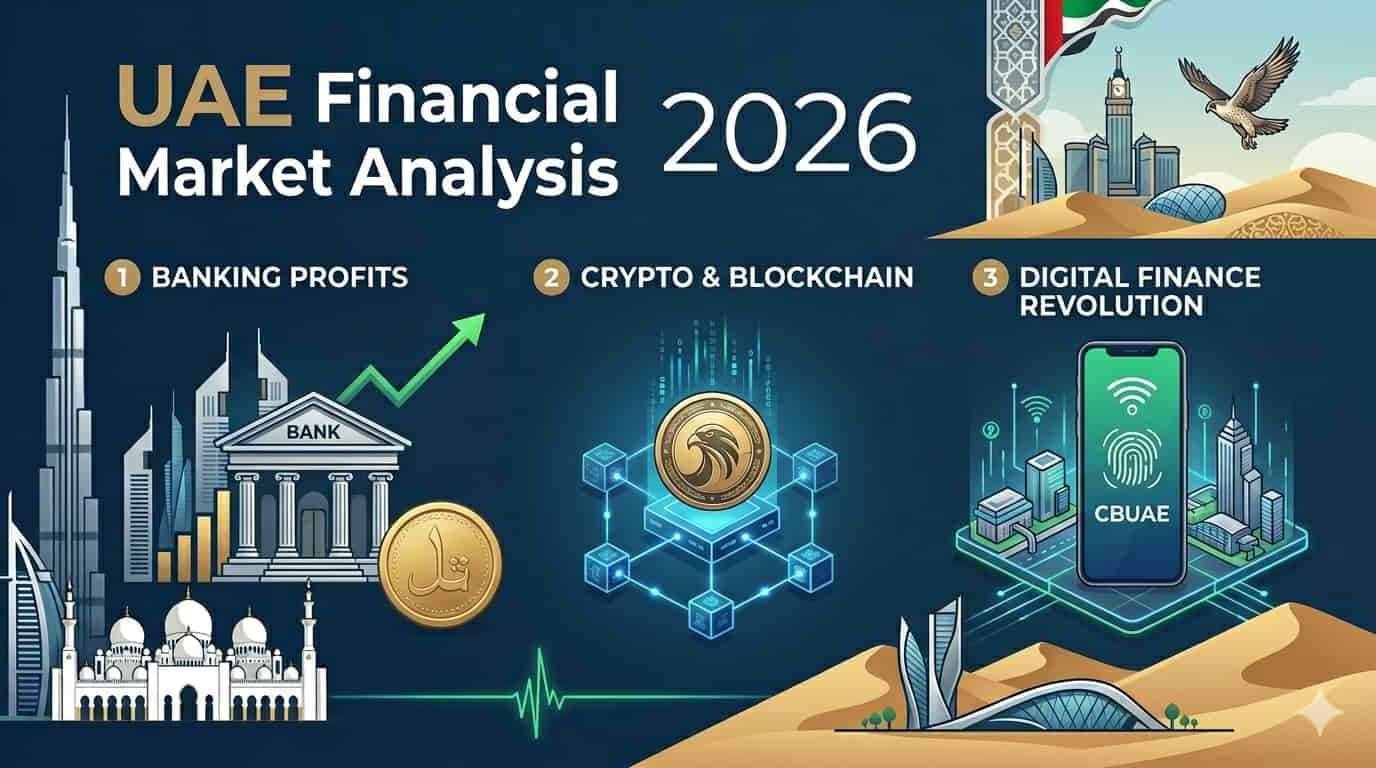 UAE Financial Market Analysis 2026

1 BANKING PROFITS

2 CRYPTO & BLOCKCHAIN

3 DIGITAL FINANCE REVOLUTION

BANK

CBUAE